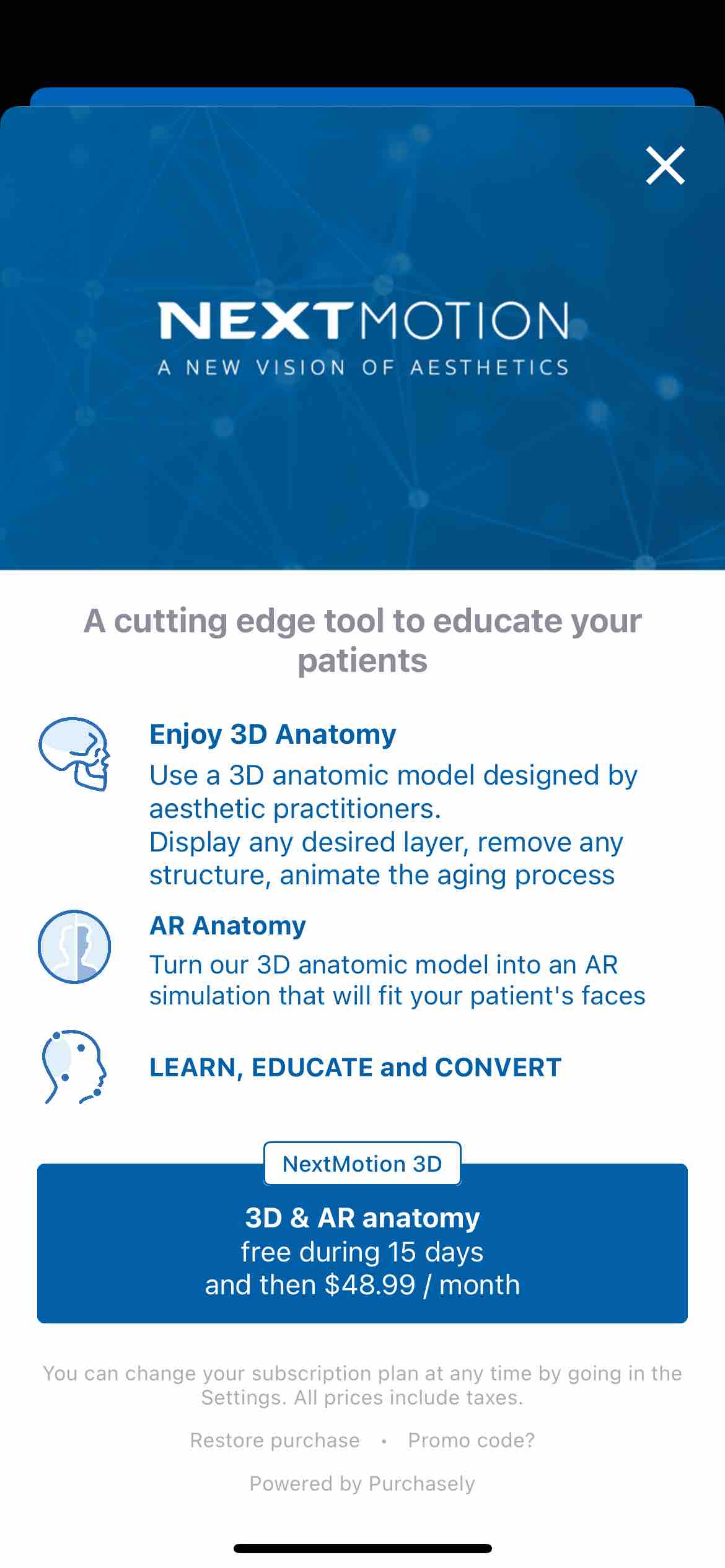 NEXTMOTION
A NEW VISION OF AESTHETICS

A cutting edge tool to educate your patients

Enjoy 3D Anatomy
Use a 3D anatomic model designed by aesthetic practitioners.
Display any desired layer, remove any structure, animate the aging process

AR Anatomy
Turn our 3D anatomic model into an AR simulation that will fit your patient's faces

LEARN, EDUCATE and CONVERT

NextMotion 3D
3D & AR anatomy
free during 15 days
and then $48.99 / month

You can change your subscription plan at any time by going in the Settings. All prices include taxes.

Restore purchase • Promo code?

Powered by Purchasely